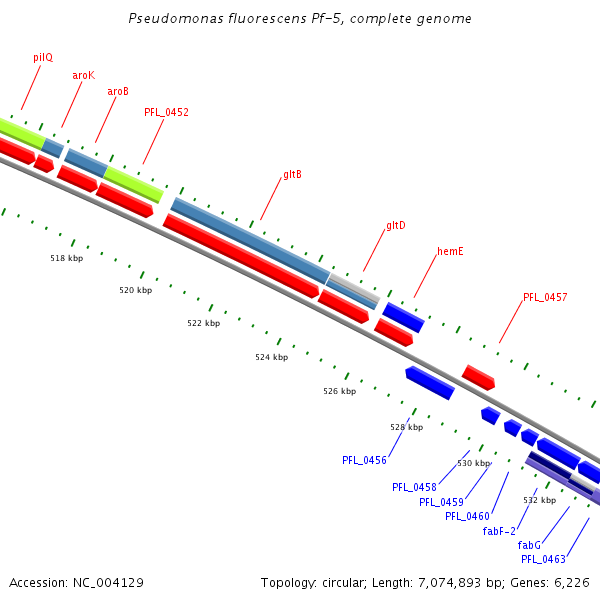 Pseudomonas fluorescens Pf-5, complete genome

pilQ

aroK

aroB

PFL_0452

gltB

gltD

hemE

PFL_0457

518 kbp

520 kbp

522 kbp

524 kbp

526 kbp

528 kbp

530 kbp

532 kbp

PFL_0456

PFL_0458

PFL_0459

PFL_0460

fabF-2

fabG

PFL_0463

Accession: NC_004129

Topology: circular; Length: 7,074,893 bp; Genes: 6,226